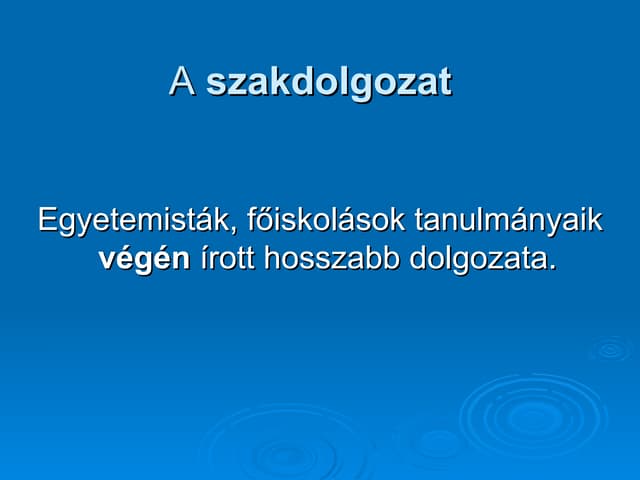 A szakdolgozat

Egyetemisták, főiskolások tanulmányaik végén írott hosszabb dolgozata.